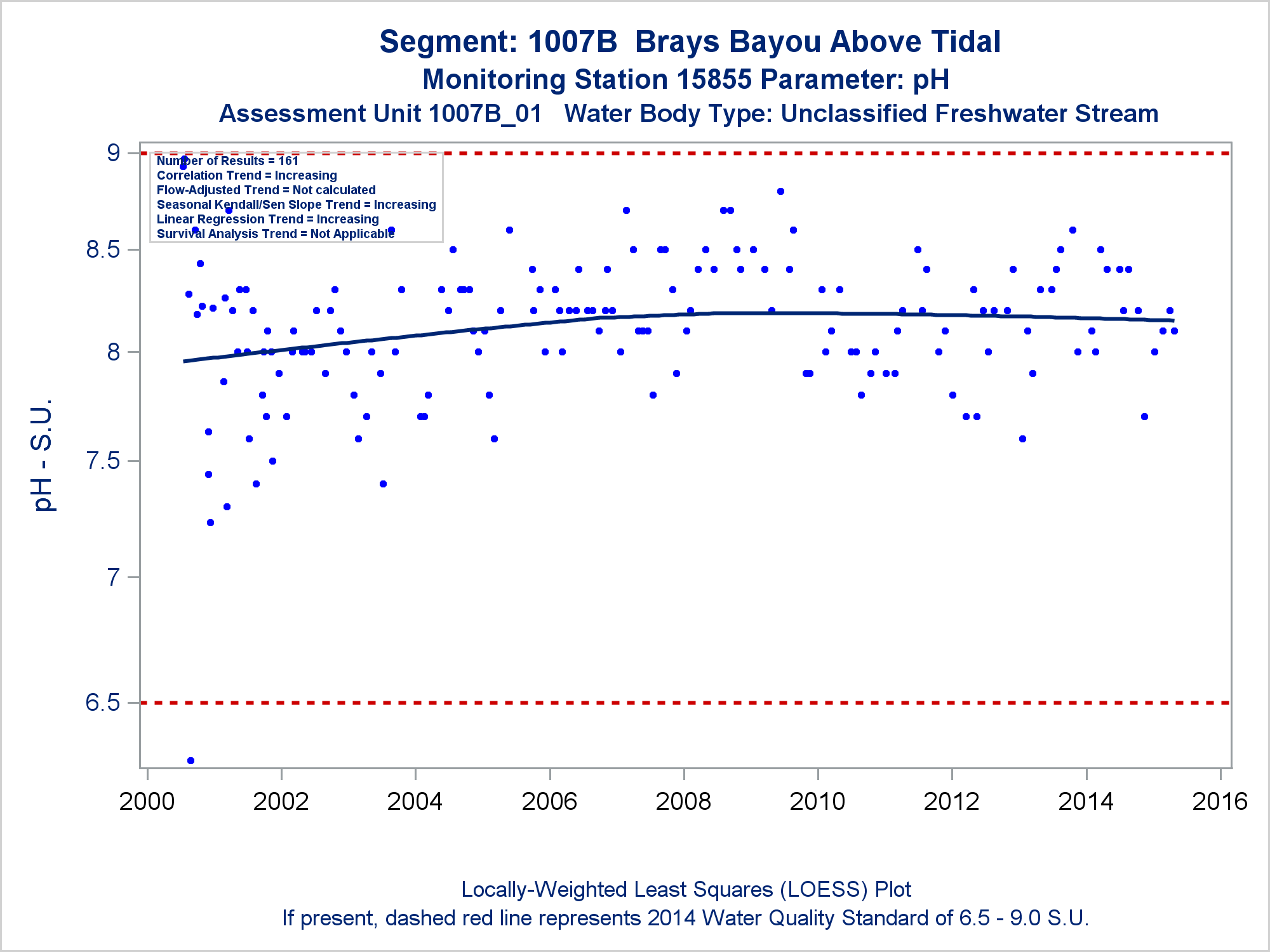 Segment: 1007B Brays Bayou Above Tidal
Monitoring Station 15855 Parameter: pH
Assessment Unit 1007B_01 Water Body Type: Unclassified Freshwater Stream

Number of Results = 161
Correlation Trend = Increasing
Flow-Adjusted Trend = Not calculated
Seasonal Kendall/Sen Slope Trend = Increasing
Linear Regression Trend = Increasing
Survival Analysis Trend = Not Applicable

pH - S.U.

9
8.5
8
7.5
7
6.5

2000
2002
2004
2006
2008
2010
2012
2014
2016

Locally-Weighted Least Squares (LOESS) Plot
If present, dashed red line represents 2014 Water Quality Standard of 6.5 - 9.0 S.U.